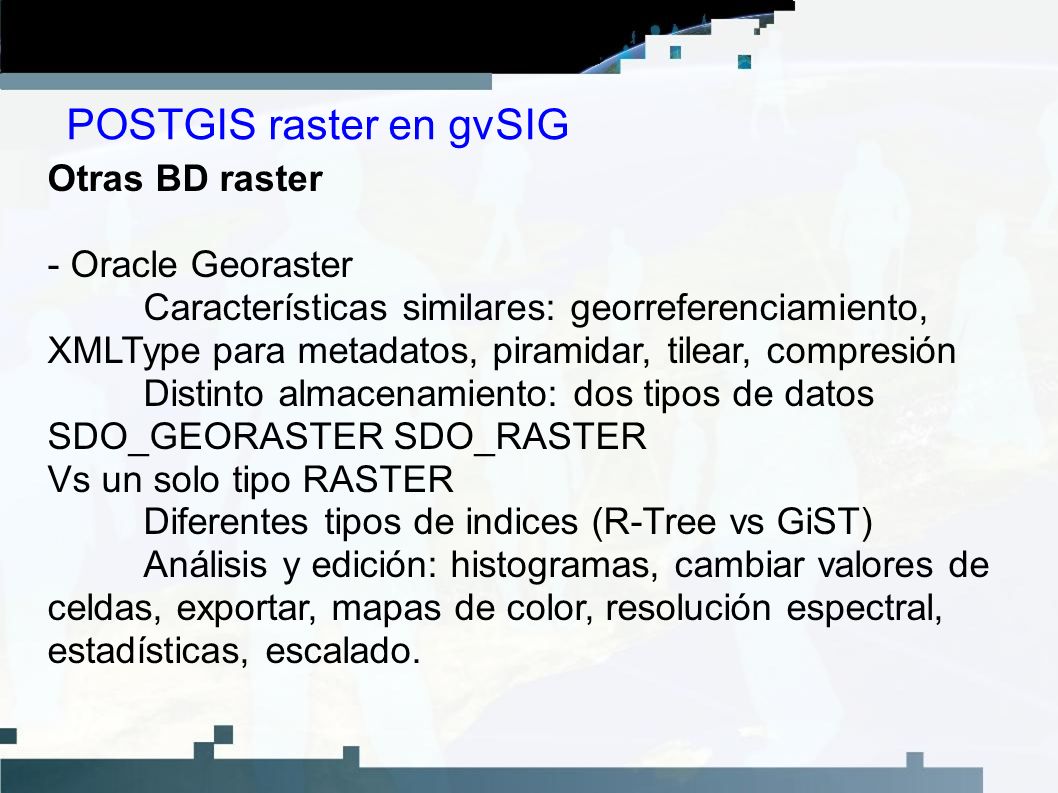 POSTGIS raster en gvSIG

Otras BD raster

- Oracle Georaster

Características similares: georreferenciamiento, XMLType para metadatos, piramidar, tilear, compresión

Distinto almacenamiento: dos tipos de datos SDO_GEORASTER SDO_RASTER
Vs un solo tipo RASTER

Diferentes tipos de indices (R-Tree vs GiST)

Análisis y edición: histogramas, cambiar valores de celdas, exportar, mapas de color, resolución espectral, estadísticas, escalado.